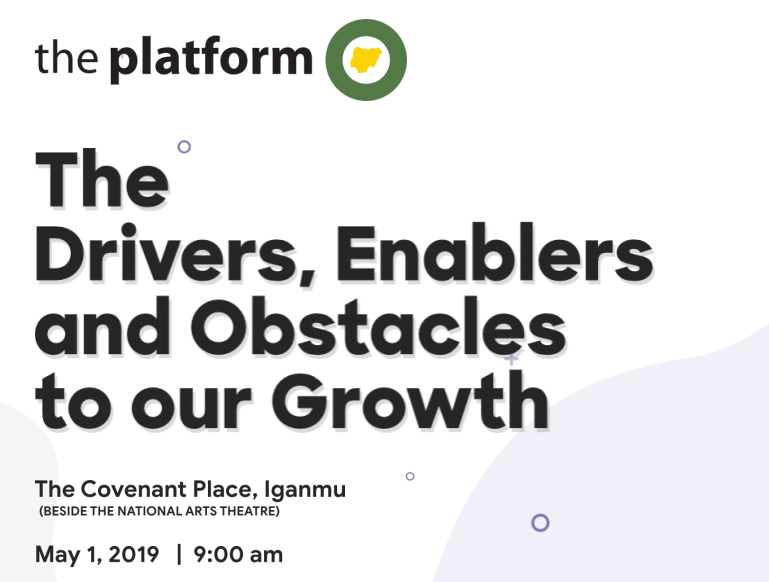 the platform

The Drivers, Enablers and Obstacles to our Growth

The Covenant Place, Iganmu
(BESIDE THE NATIONAL ARTS THEATRE)

May 1, 2019 | 9:00 am